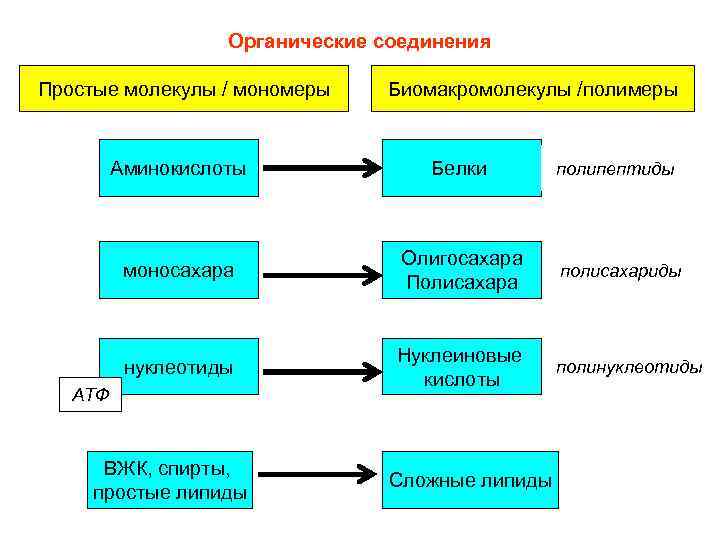 Органические соединения

Простые молекулы / мономеры

Биомакромолекулы /полимеры

Аминокислоты

Белки

полипептиды

моносахара

Олигосахара
Полисахара

полисахариды

нуклеотиды

АТФ

Нуклеиновые кислоты

полинуклеотиды

ВЖК, спирты, простые липиды

Сложные липиды